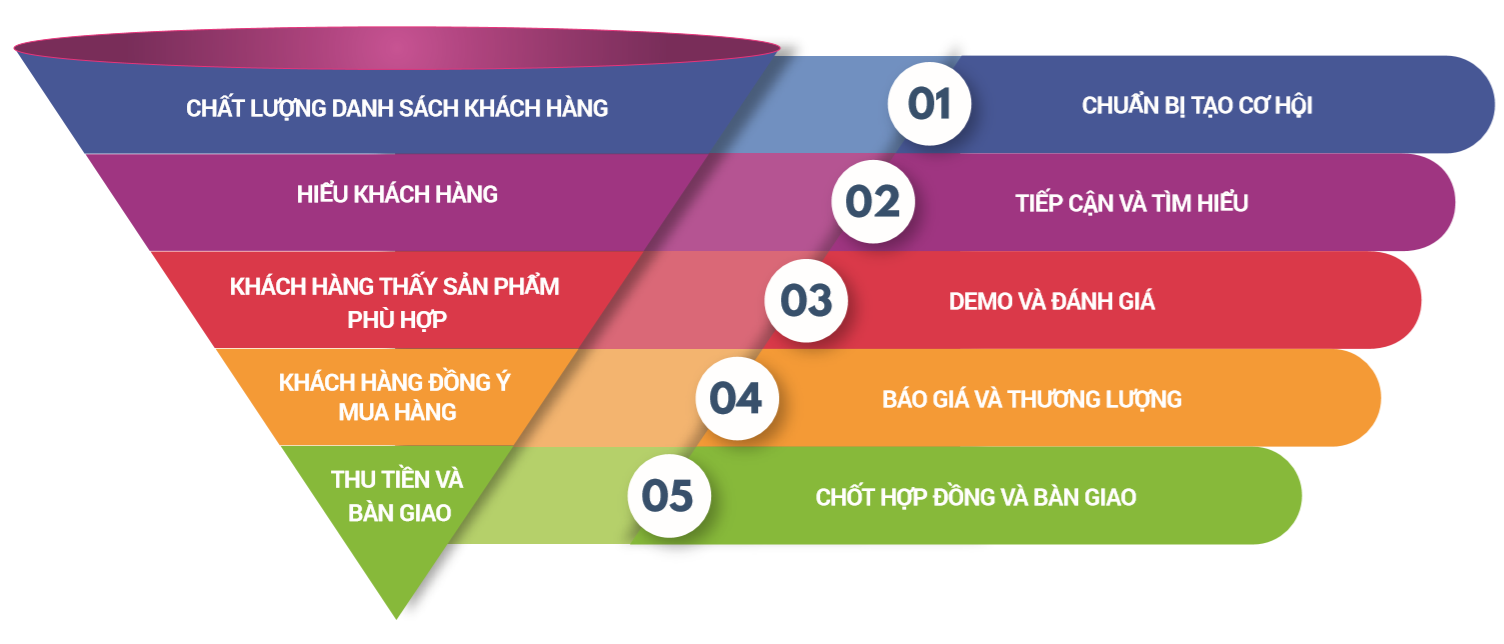 CHẤT LƯỢNG DANH SÁCH KHÁCH HÀNG

01

CHUẨN BỊ TẠO CƠ HỘI

HIỂU KHÁCH HÀNG

02

TIẾP CẬN VÀ TÌM HIỂU

KHÁCH HÀNG THẤY SẢN PHẨM PHÙ HỢP

03

DEMO VÀ ĐÁNH GIÁ

KHÁCH HÀNG ĐỒNG Ý MUA HÀNG

04

BÁO GIÁ VÀ THƯƠNG LƯỢNG

THU TIỀN VÀ BÀN GIAO

05

CHỐT HỢP ĐỒNG VÀ BÀN GIAO